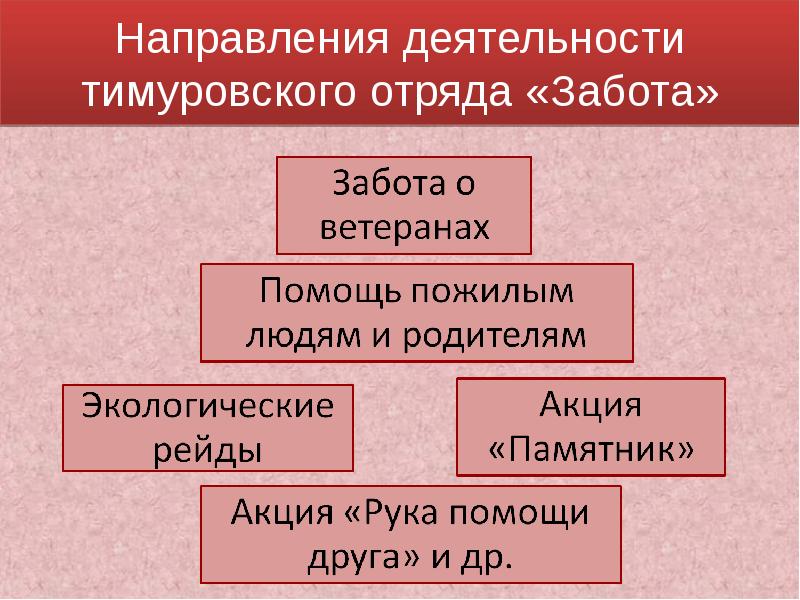 Направления деятельности тимуровского отряда «Забота»

Забота о ветеранах

Помощь пожилым людям и родителям

Экологические рейды

Акция «Памятник»

Акция «Рука помощи друга» и др.